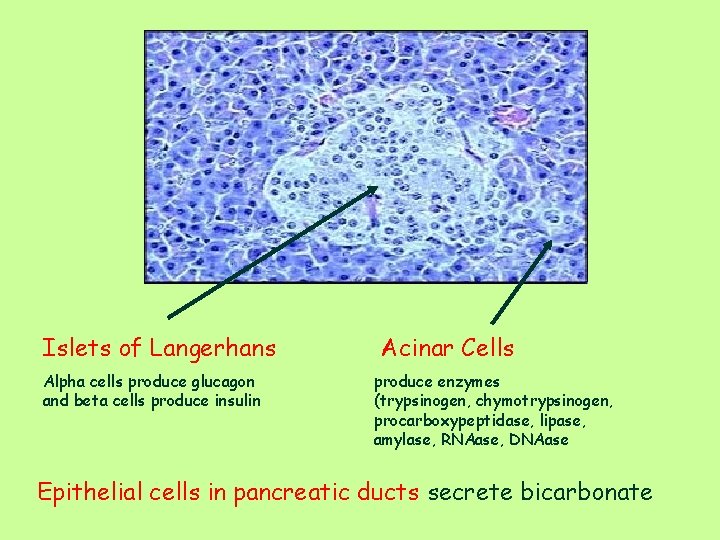 Islets of Langerhans

Alpha cells produce glucagon and beta cells produce insulin

Acinar Cells

produce enzymes (trypsinogen, chymotrypsinogen, procarboxypeptidase, lipase, amylase, RNAase, DNAase

Epithelial cells in pancreatic ducts secrete bicarbonate